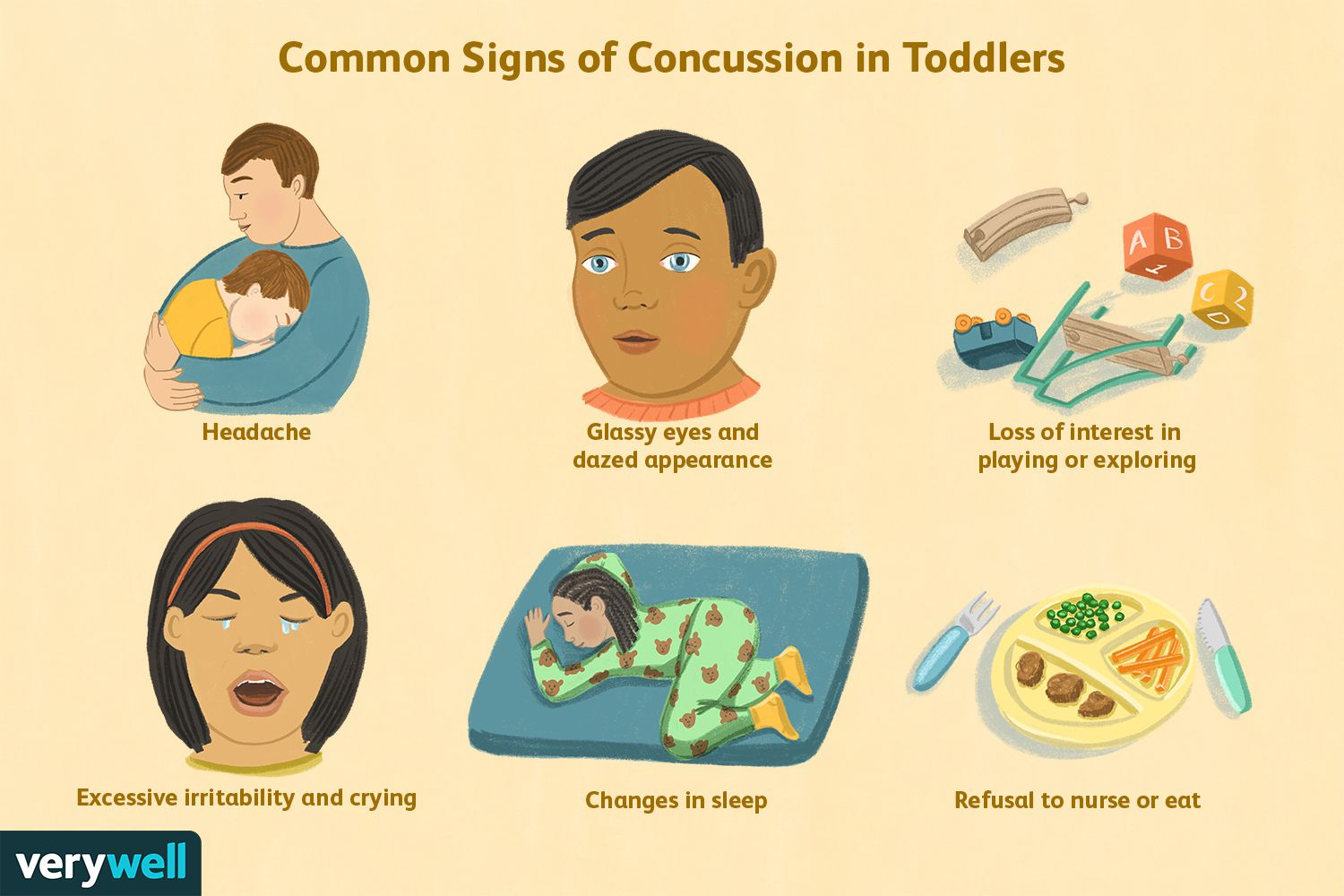 Common Signs of Concussion in Toddlers

Headache

Glassy eyes and dazed appearance

A B 1

C 2 D

Loss of interest in playing or exploring

Excessive irritability and crying

Changes in sleep

Refusal to nurse or eat

verywell